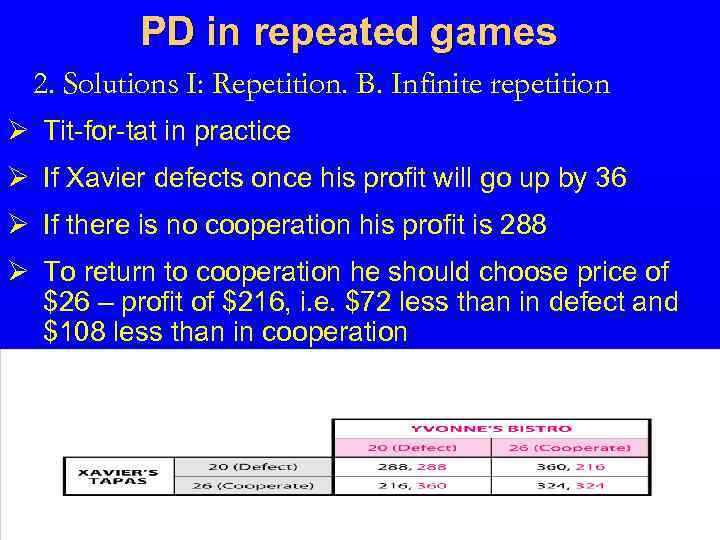 PD in repeated games

2. Solutions I: Repetition. B. Infinite repetition

➢ Tit-for-tat in practice

➢ If Xavier defects once his profit will go up by 36

➢ If there is no cooperation his profit is 288

➢ To return to cooperation he should choose price of \$26 – profit of \$216, i.e. \$72 less than in defect and \$108 less than in cooperation

| | | YVONNE'S BISTRO | |
|---|---|---|---|
| | | 20 (Defect) | 26 (Cooperate) |
| XAVIER'S TAPAS | 20 (Defect) | 288, 288 | 360, 216 |
| | 26 (Cooperate) | 216, 360 | 324, 324 |